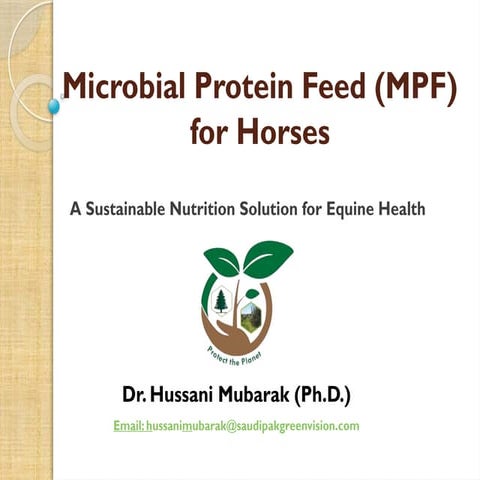 Microbial Protein Feed (MPF) for Horses

A Sustainable Nutrition Solution for Equine Health

Protect the Planet

Dr. Hussani Mubarak (Ph.D.)

Email: hussanimubarak@saudipakgreenvision.com